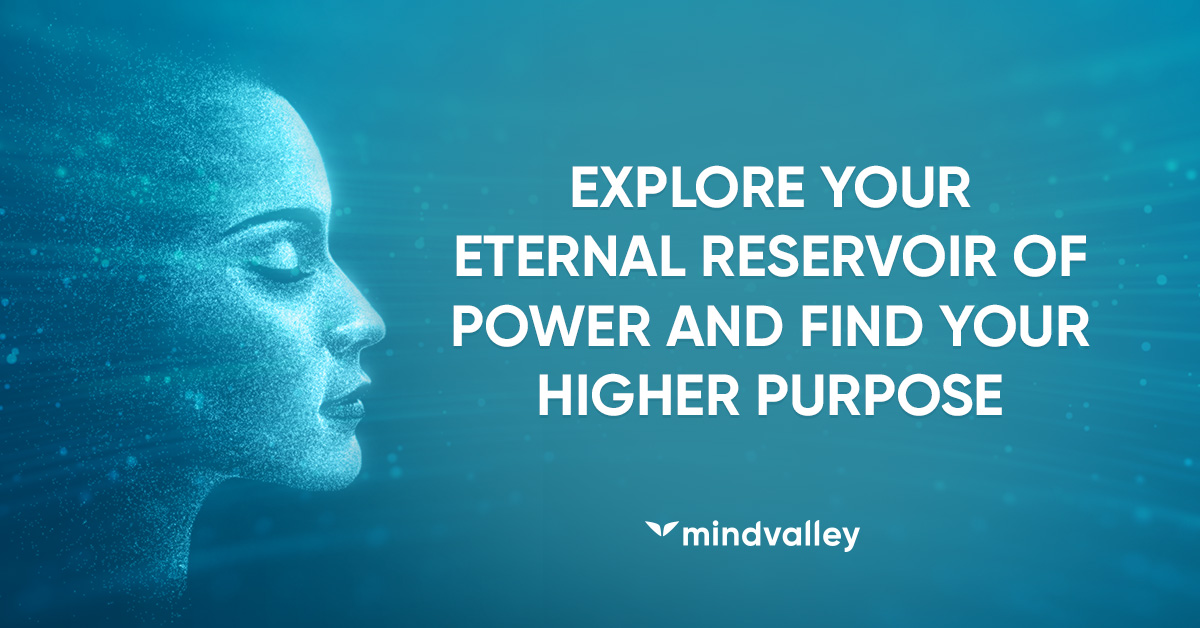 EXPLORE YOUR ETERNAL RESERVOIR OF POWER AND FIND YOUR HIGHER PURPOSE

mindvalley